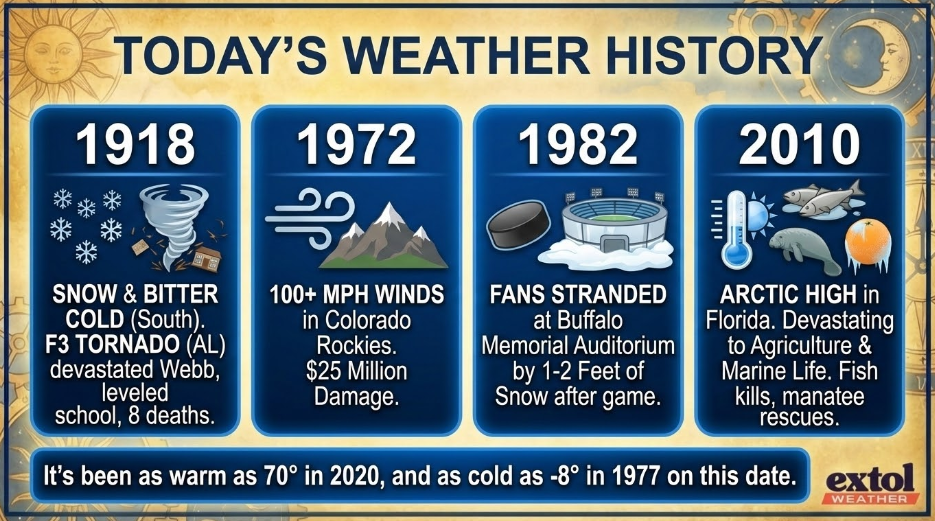 TODAY'S WEATHER HISTORY

1918

SNOW & BITTER COLD (South). F3 TORNADO (AL) devastated Webb, leveled school, 8 deaths.

1972

100+ MPH WINDS in Colorado Rockies. $25 Million Damage.

1982

FANS STRANDED at Buffalo Memorial Auditorium by 1-2 Feet of Snow after game.

2010

ARCTIC HIGH in Florida. Devastating to Agriculture & Marine Life. Fish kills, manatee rescues.

It's been as warm as 70° in 2020, and as cold as -8° in 1977 on this date.

extol WEATHER